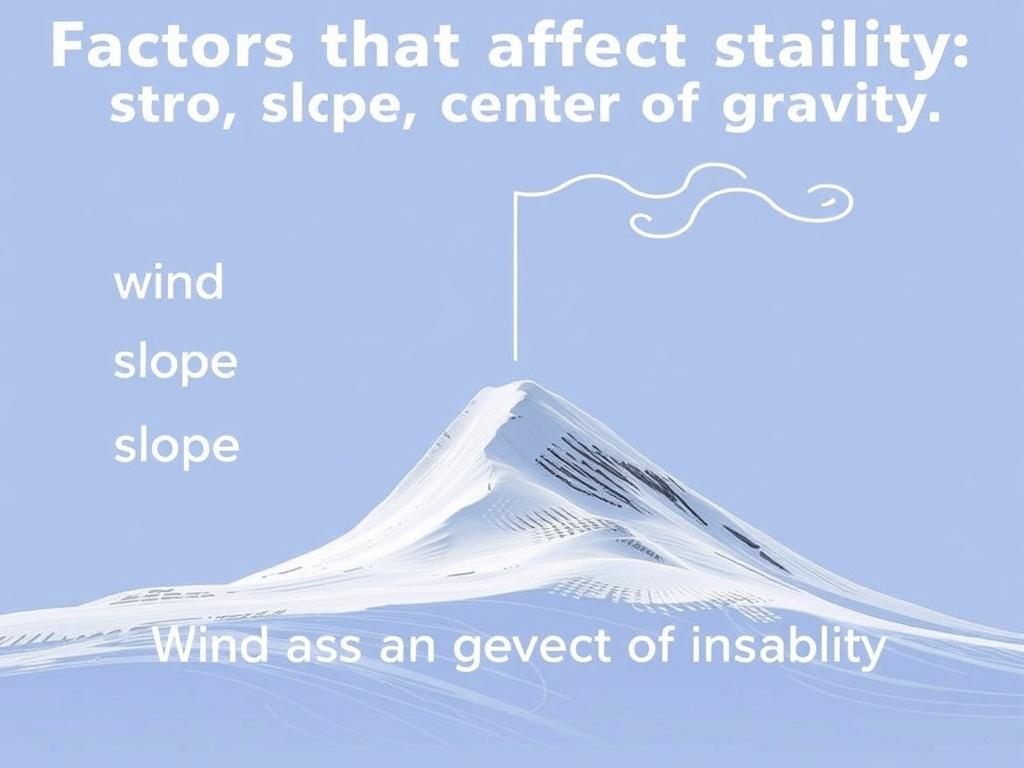 Factors that affect staility:
stro, slcpe, center of gravity.

wind

slope

slope

Wind ass an gevect of insablity